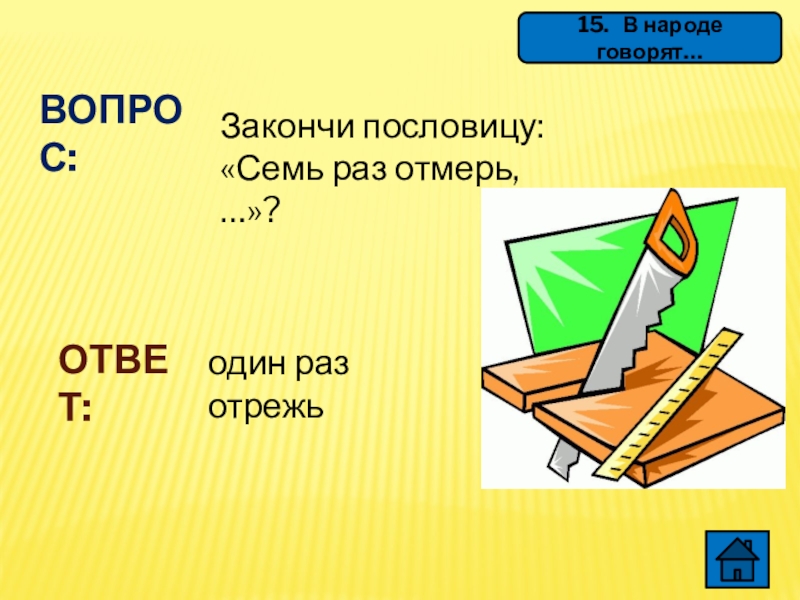 15. В народе говорят…

ВОПРОС:

Закончи пословицу: «Семь раз отмерь, …»?

ОТВЕТ:

один раз отрежь